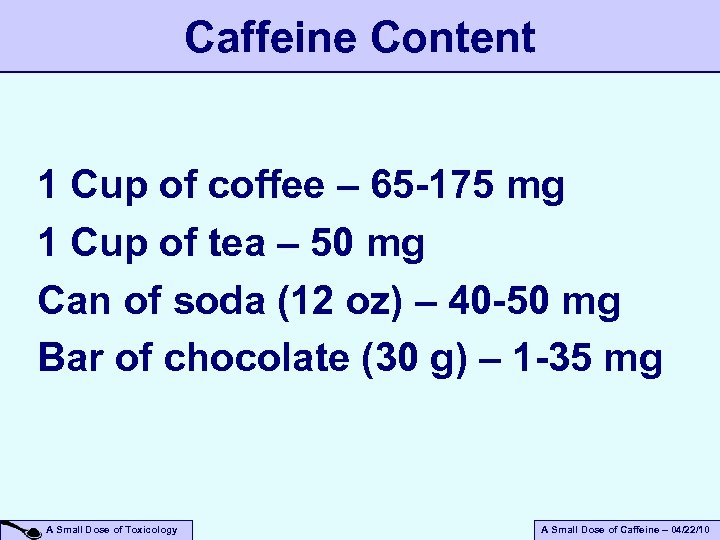 Caffeine Content

1 Cup of coffee – 65-175 mg

1 Cup of tea – 50 mg

Can of soda (12 oz) – 40-50 mg

Bar of chocolate (30 g) – 1-35 mg

A Small Dose of Toxicology

A Small Dose of Caffeine – 04/22/10